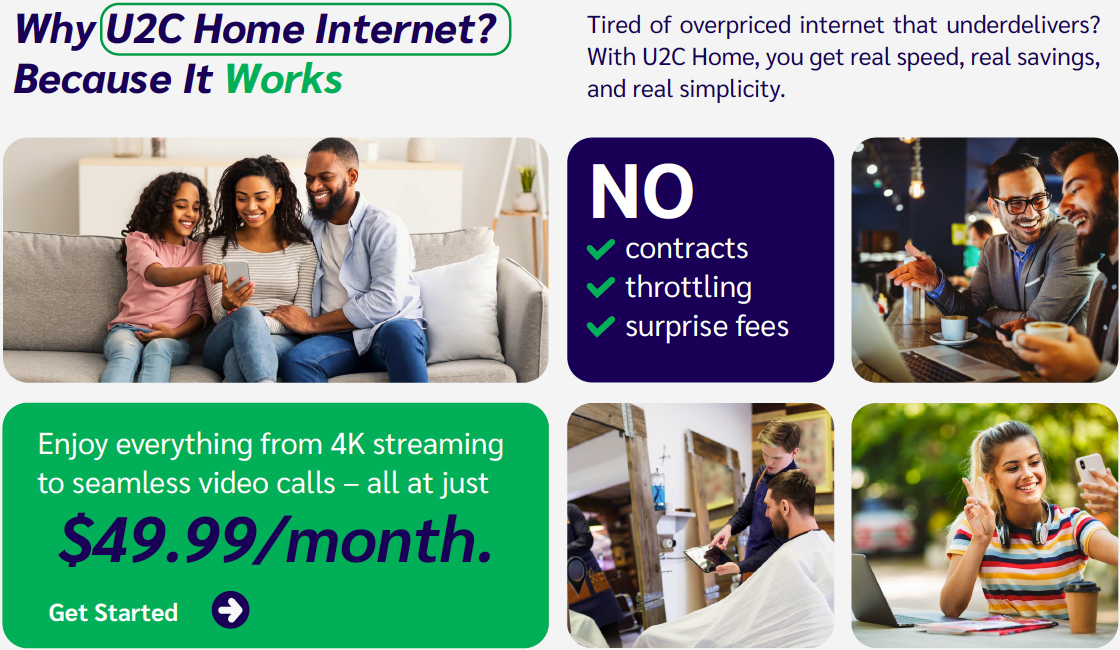 Why U2C Home Internet?
Because It Works

Tired of overpriced internet that underdelivers? With U2C Home, you get real speed, real savings, and real simplicity.

NO
contracts
throttling
surprise fees

Enjoy everything from 4K streaming to seamless video calls – all at just
$49.99/month.

Get Started